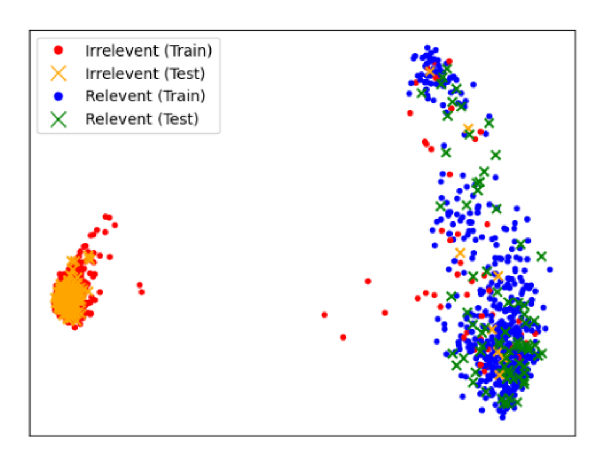 Irrelevent (Train)
Irrelevent (Test)
Relevent (Train)
Relevent (Test)